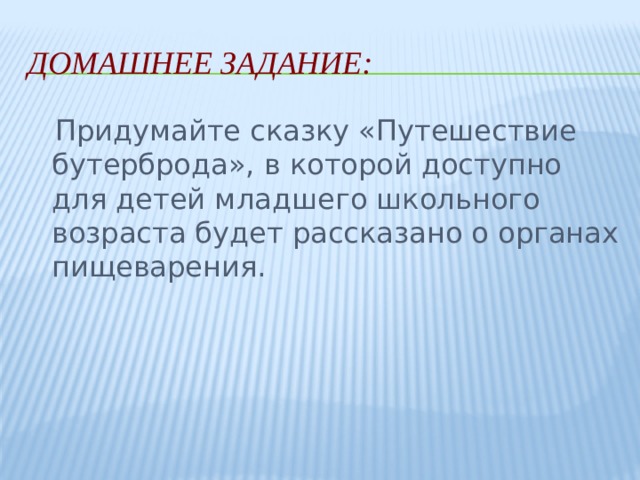 ДОМАШНЕЕ ЗАДАНИЕ:

Придумайте сказку «Путешествие бутерброда», в которой доступно для детей младшего школьного возраста будет рассказано о органах пищеварения.